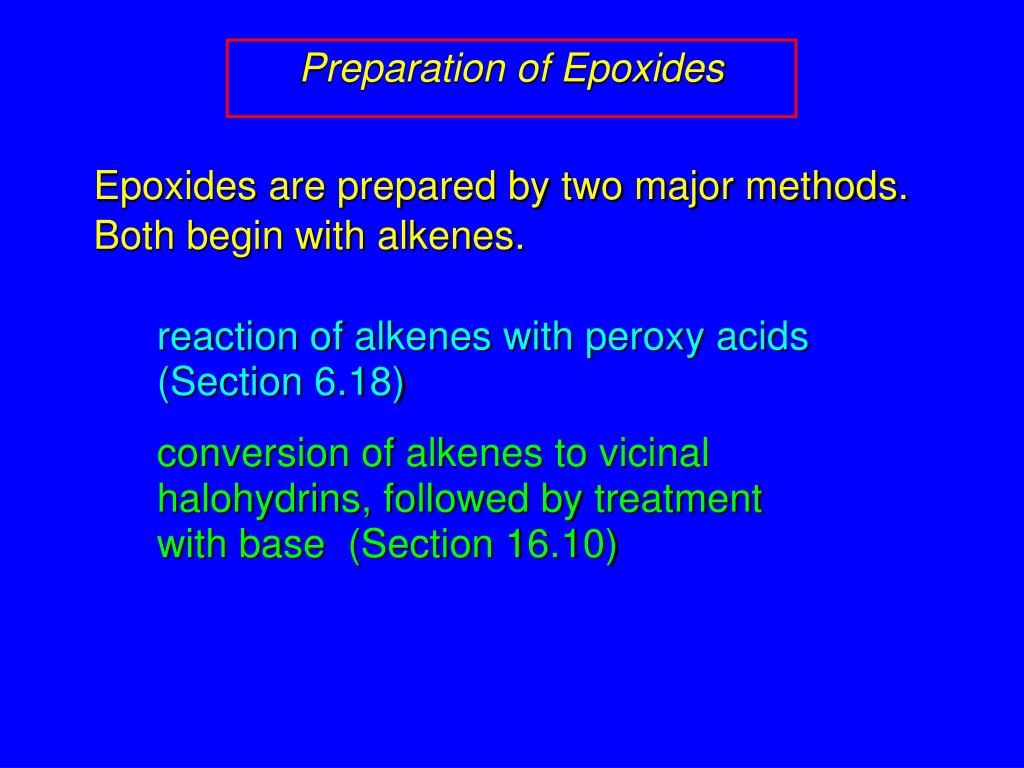 Preparation of Epoxides

Epoxides are prepared by two major methods. Both begin with alkenes.

reaction of alkenes with peroxy acids (Section 6.18)

conversion of alkenes to vicinal halohydrins, followed by treatment with base (Section 16.10)